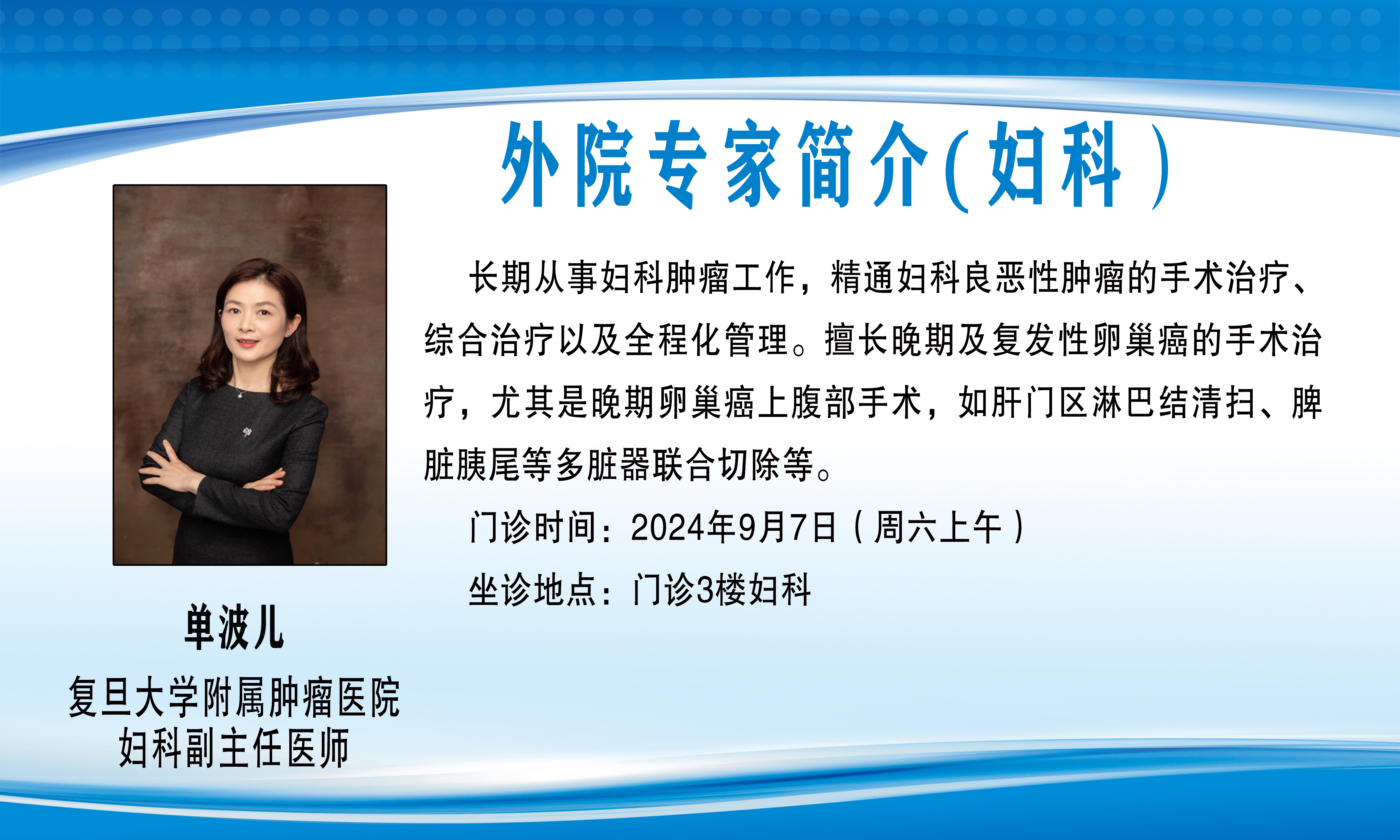 外院专家简介(妇科)

长期从事妇科肿瘤工作，精通妇科良恶性肿瘤的手术治疗、综合治疗以及全程化管理。擅长晚期及复发性卵巢癌的手术治疗，尤其是晚期卵巢癌上腹部手术，如肝门区淋巴结清扫、脾脏胰尾等多脏器联合切除等。

门诊时间：2024年9月7日（周六上午）

坐诊地点：门诊3楼妇科

单波儿

复旦大学附属肿瘤医院
妇科副主任医师